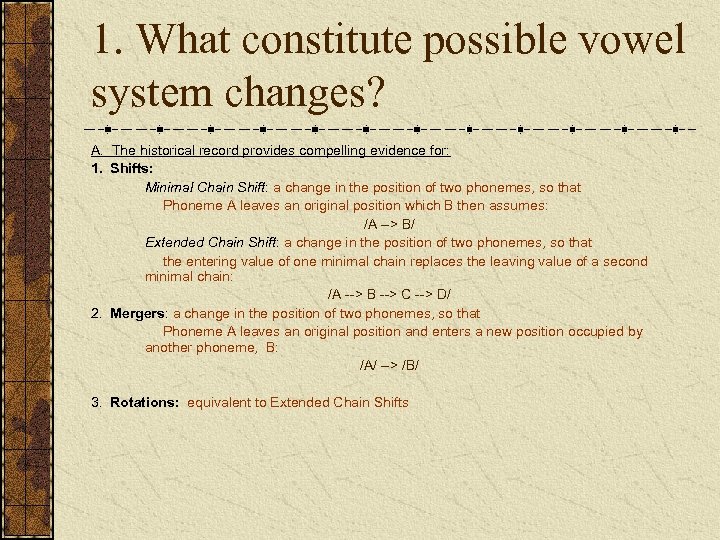 1. What constitute possible vowel system changes?

A. The historical record provides compelling evidence for:

1. Shifts:

Minimal Chain Shift: a change in the position of two phonemes, so that Phoneme A leaves an original position which B then assumes:

/A –> B/

Extended Chain Shift: a change in the position of two phonemes, so that the entering value of one minimal chain replaces the leaving value of a second minimal chain:

/A --> B --> C --> D/

2. Mergers: a change in the position of two phonemes, so that Phoneme A leaves an original position and enters a new position occupied by another phoneme, B:

/A/ –> /B/

3. Rotations: equivalent to Extended Chain Shifts